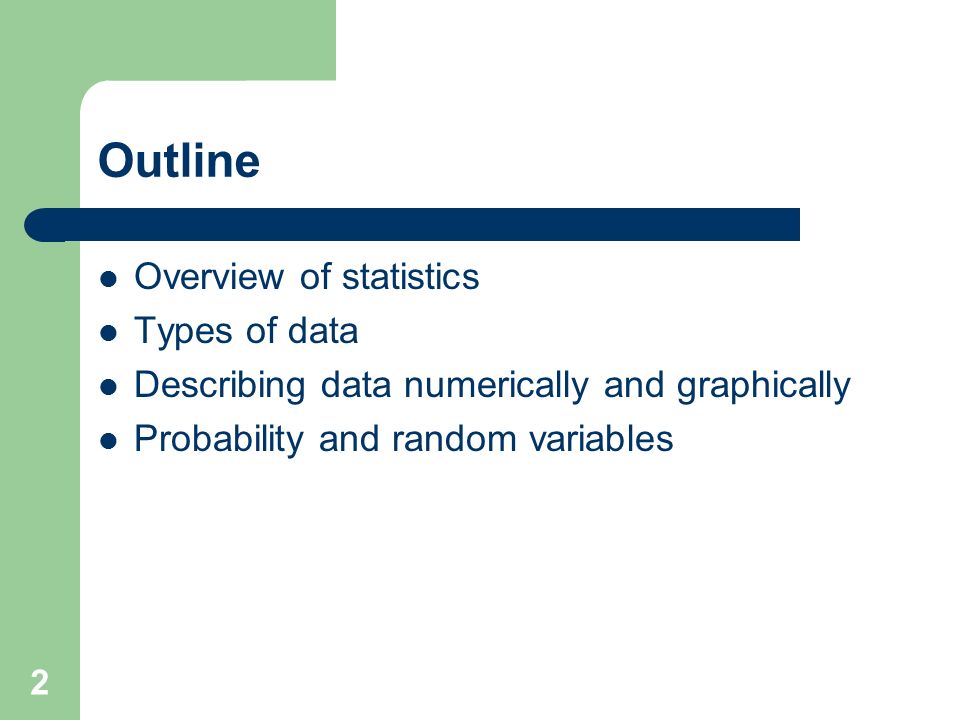 Outline

- Overview of statistics
- Types of data
- Describing data numerically and graphically
- Probability and random variables

2